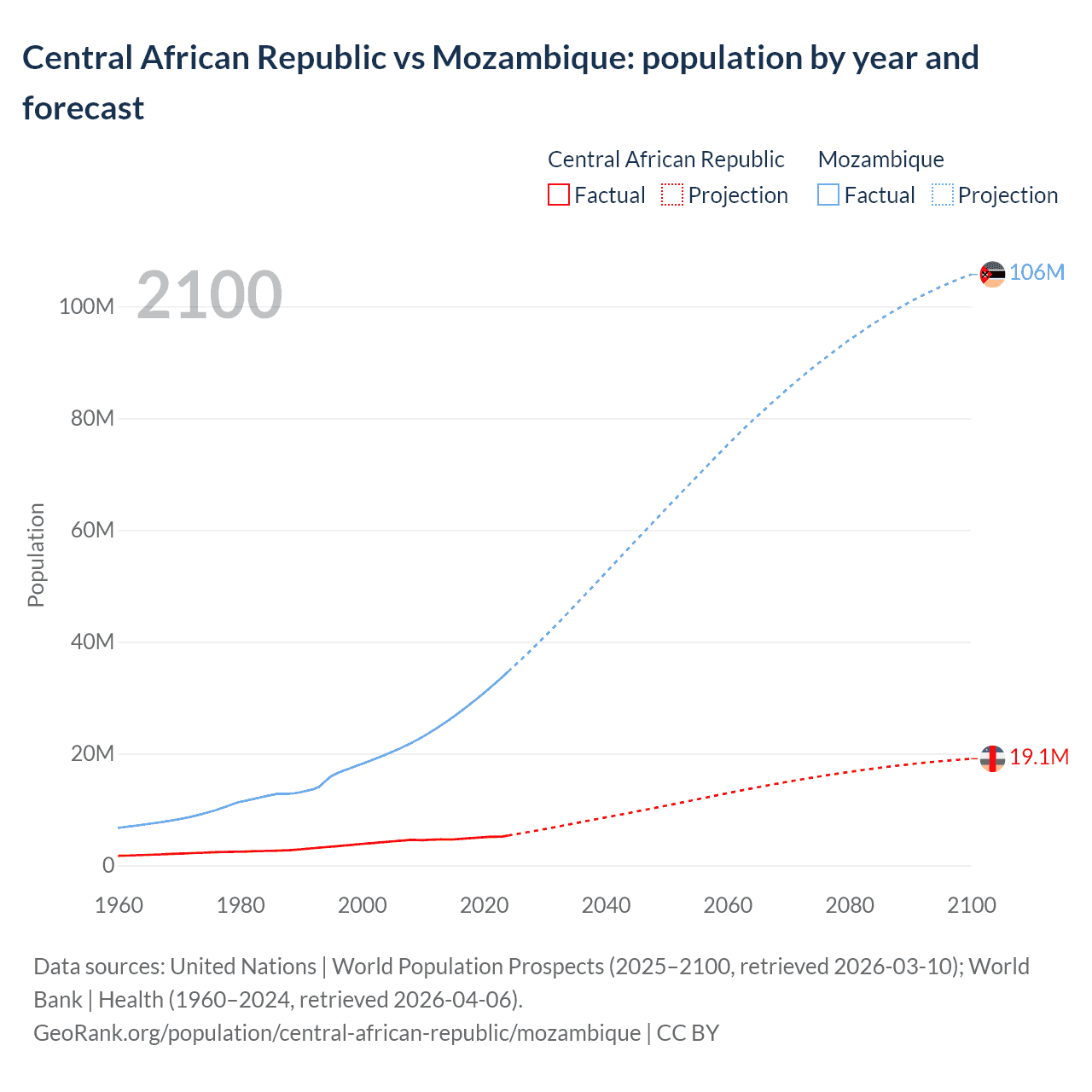 Central African Republic vs Mozambique: population by year and forecast

Central African Republic
Factual Projection

Mozambique
Factual Projection

2100

Population

100M
80M
60M
40M
20M
0

106M
19.1M

1960 1980 2000 2020 2040 2060 2080 2100

Data sources: United Nations | World Population Prospects (2025–2100, retrieved 2026-03-10); World Bank | Health (1960–2024, retrieved 2026-04-06).
GeoRank.org/population/central-african-republic/mozambique | CC BY